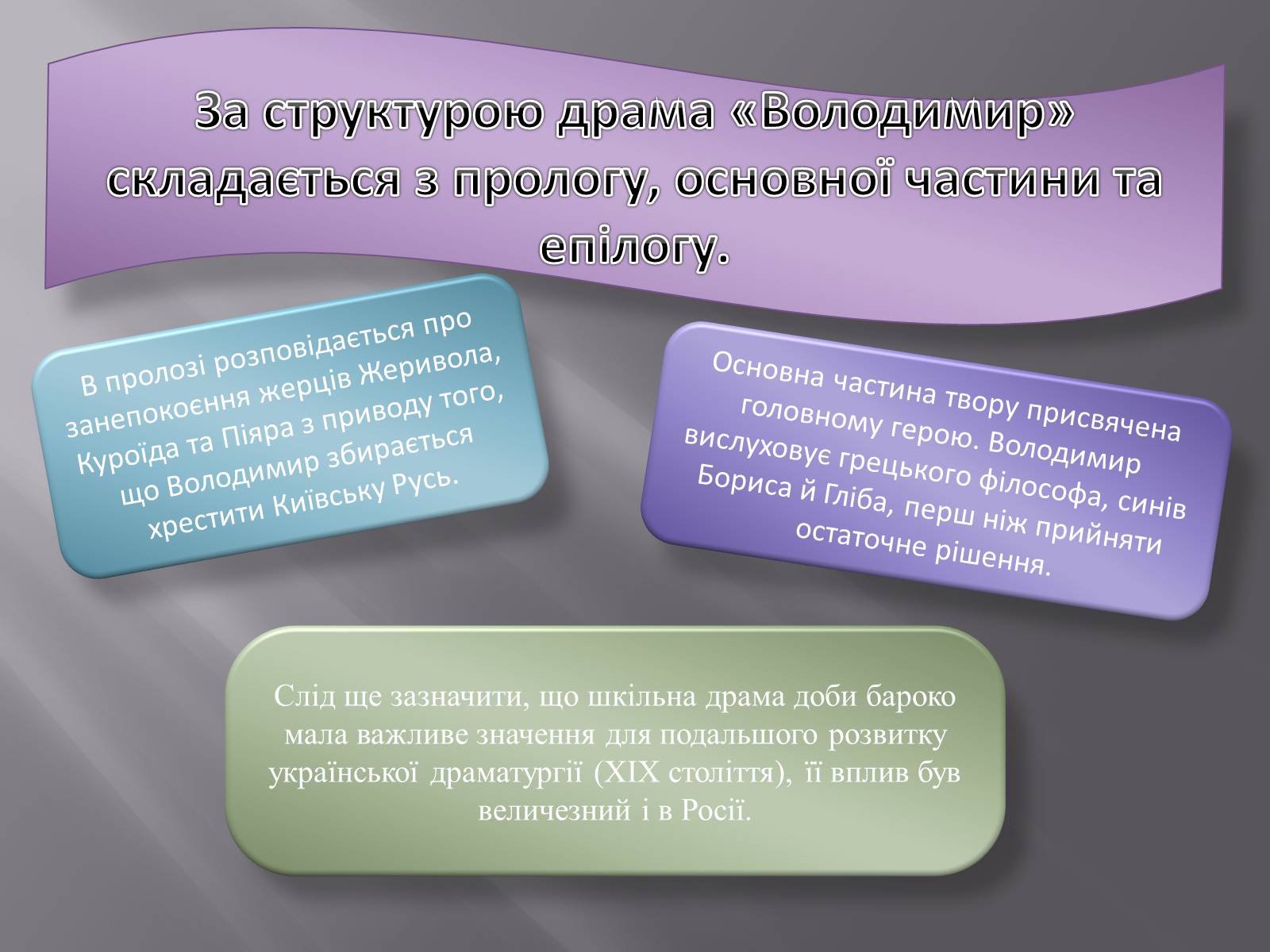 За структурою драма «Володимир» складається з прологу, основної частини та епілогу.

В пролозі розповідається про занепокоєння жерців Жеривола, Куроїда та Піяра з приводу того, що Володимир збирається хрестити Київську Русь.

Основна частина твору присвячена головному герою. Володимир вислуховує грецького філософа, синів Бориса й Гліба, перш ніж прийняти остаточне рішення.

Слід ще зазначити, що шкільна драма доби бароко мала важливе значення для подальшого розвитку української драматургії (XIX століття), її вплив був величезний і в Росії.